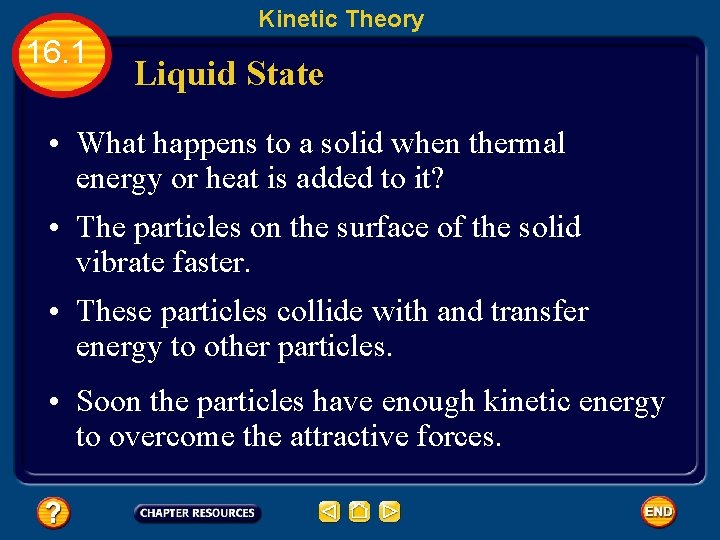 Kinetic Theory

16.1

Liquid State

• What happens to a solid when thermal energy or heat is added to it?

• The particles on the surface of the solid vibrate faster.

• These particles collide with and transfer energy to other particles.

• Soon the particles have enough kinetic energy to overcome the attractive forces.

?

CHAPTER RESOURCES

END